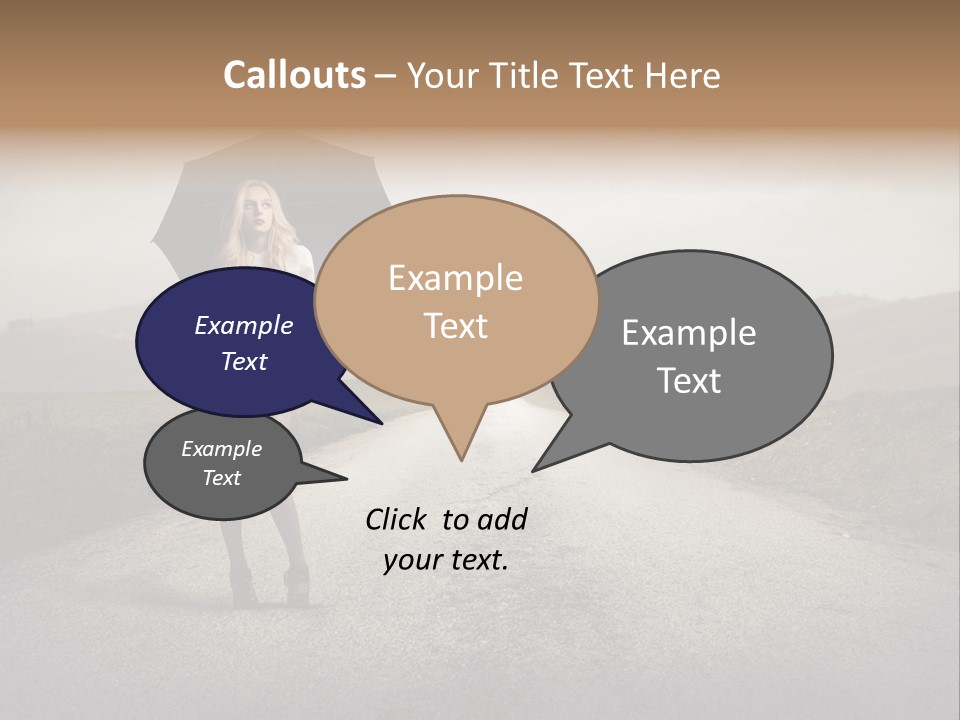 Callouts – Your Title Text Here

Example Text

Example Text

Example Text

Example Text

Click  to add your text.